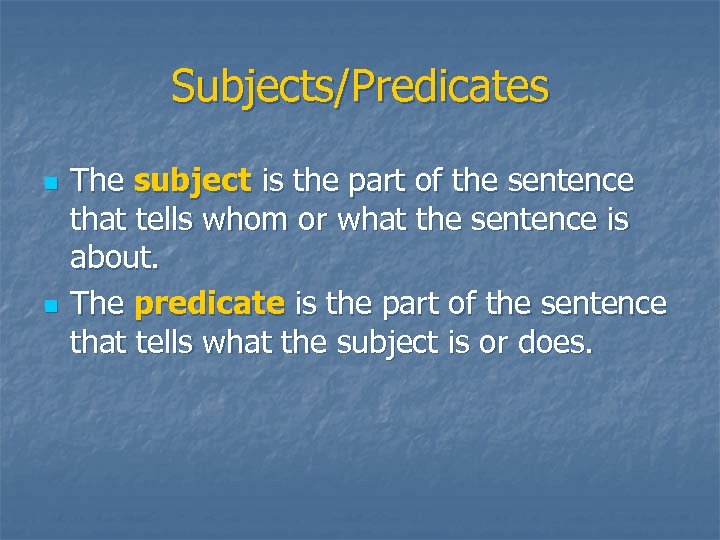 Subjects/Predicates

- The subject is the part of the sentence that tells whom or what the sentence is about.
- The predicate is the part of the sentence that tells what the subject is or does.